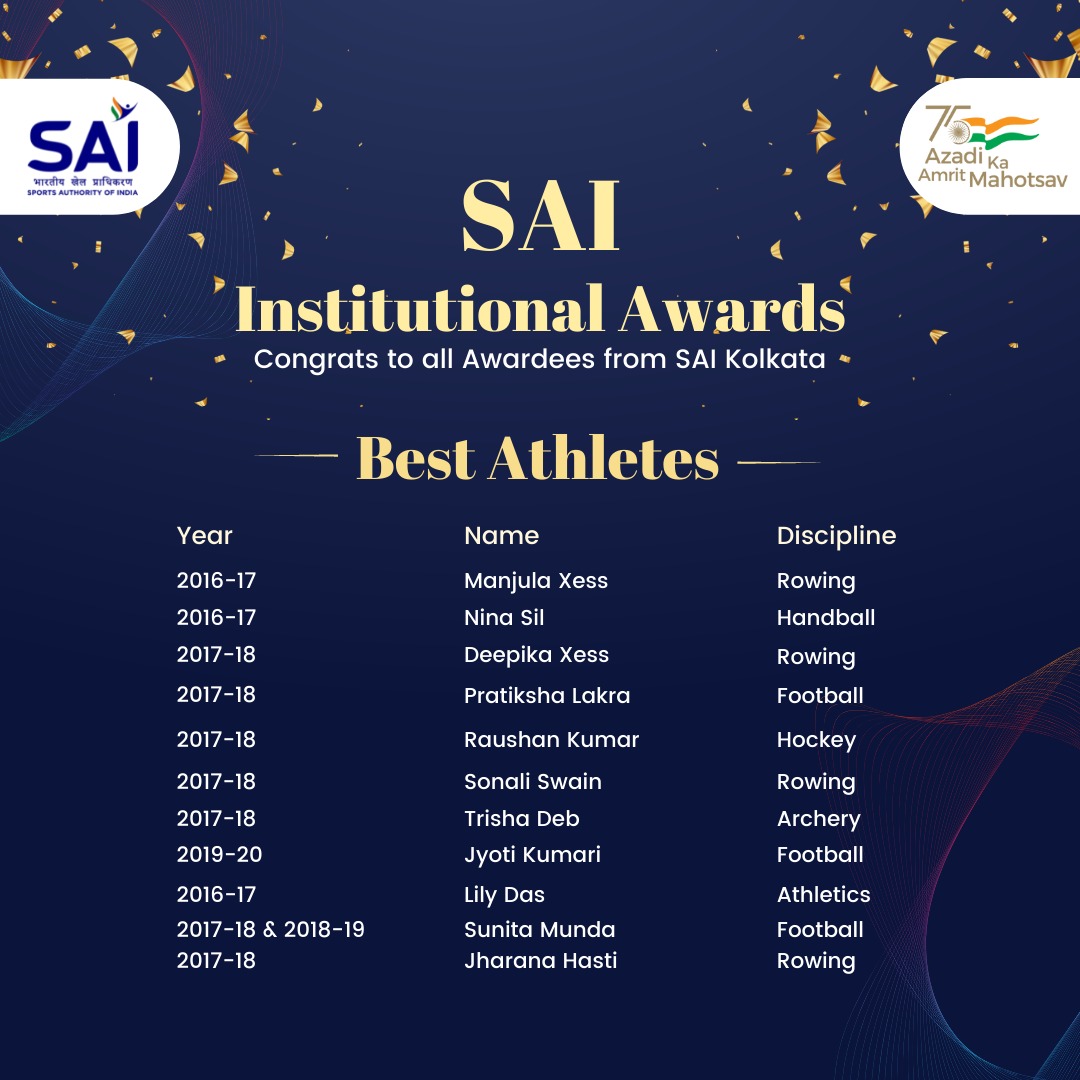 SAI
भारतीय खेल प्राधिकरण
SPORTS AUTHORITY OF INDIA

75
Azadi Ka Amrit Mahotsav

SAI
Institutional Awards
Congrats to all Awardees from SAI Kolkata

Best Athletes

| Year | Name | Discipline |
|---|---|---|
| 2016-17 | Manjula Xess | Rowing |
| 2016-17 | Nina Sil | Handball |
| 2017-18 | Deepika Xess | Rowing |
| 2017-18 | Pratiksha Lakra | Football |
| 2017-18 | Raushan Kumar | Hockey |
| 2017-18 | Sonali Swain | Rowing |
| 2017-18 | Trisha Deb | Archery |
| 2019-20 | Jyoti Kumari | Football |
| 2016-17 | Lily Das | Athletics |
| 2017-18 & 2018-19 | Sunita Munda | Football |
| 2017-18 | Jharana Hasti | Rowing |